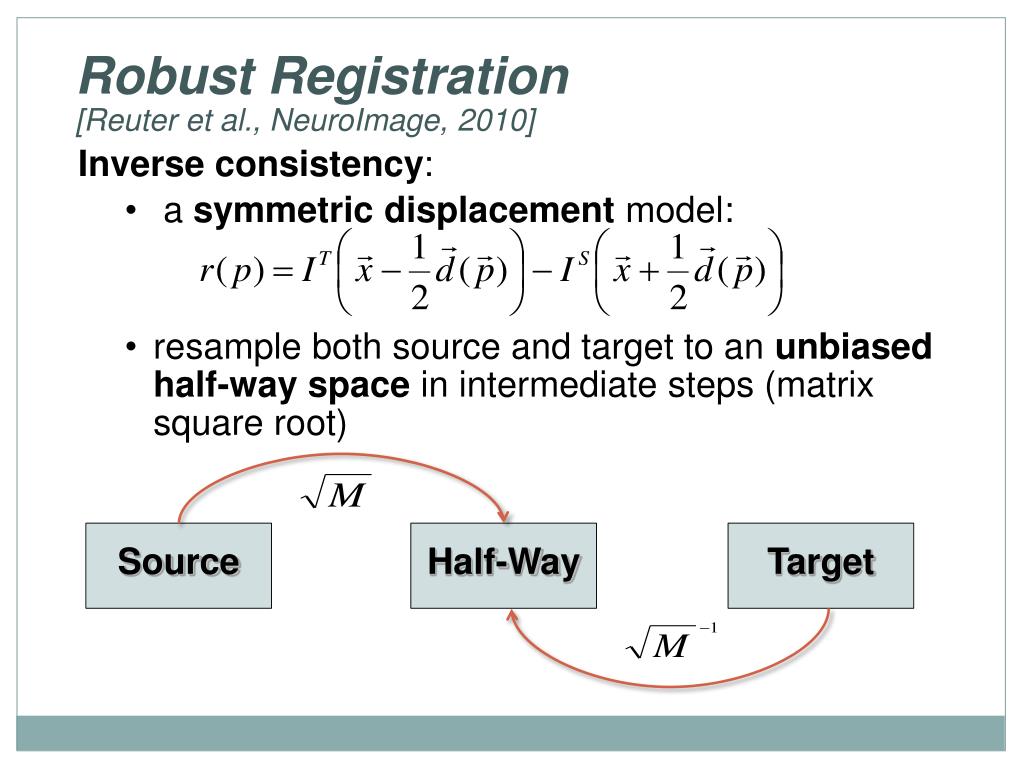 Robust Registration
[Reuter et al., NeuroImage, 2010]

Inverse consistency:

• a symmetric displacement model:

$r(p) = I^T\left(\vec{x} - \frac{1}{2}\vec{d}(\vec{p})\right) - I^S\left(\vec{x} + \frac{1}{2}\vec{d}(\vec{p})\right)$

• resample both source and target to an unbiased half-way space in intermediate steps (matrix square root)

$\sqrt{M}$

Source

Half-Way

Target

$\sqrt{M}^{-1}$